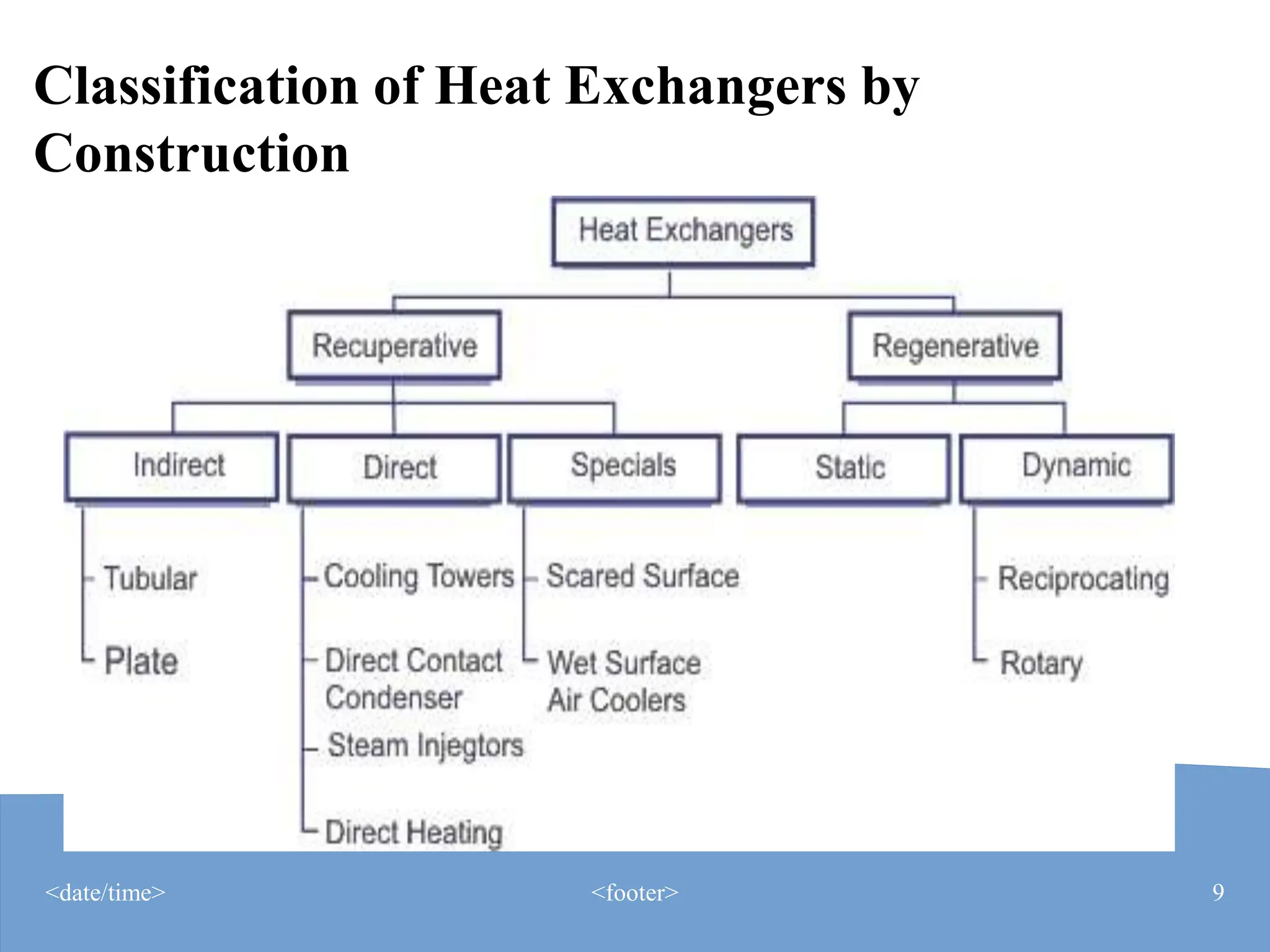 Classification of Heat Exchangers by Construction

Heat Exchangers

Recuperative

Regenerative

Indirect

Direct

Specials

Static

Dynamic

Tubular

Plate

Cooling Towers

Direct Contact Condenser

Steam Injegtors

Direct Heating

Scared Surface

Wet Surface Air Coolers

Reciprocating

Rotary

<date/time>

<footer>

9